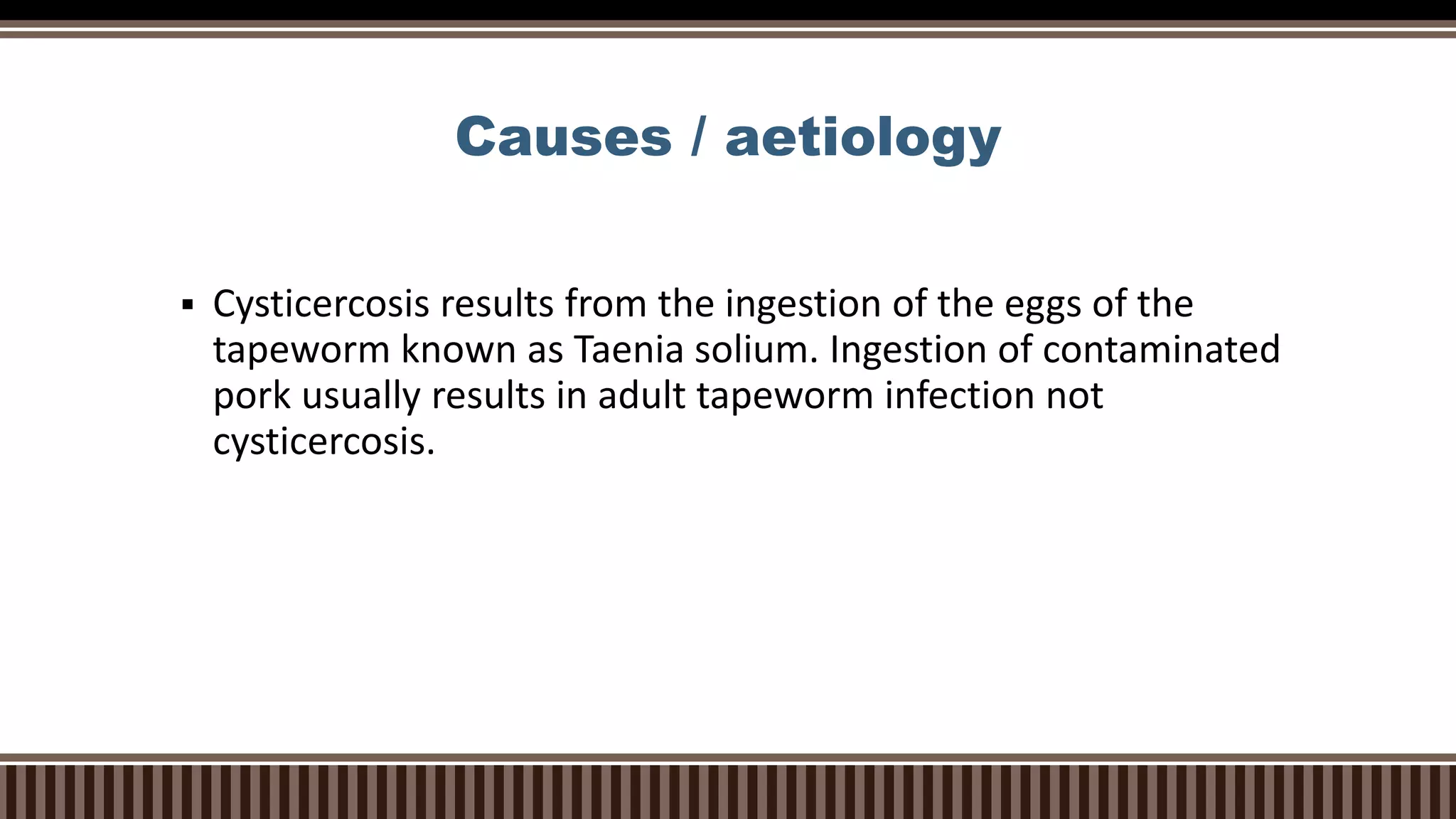 Causes / aetiology

▪ Cysticercosis results from the ingestion of the eggs of the tapeworm known as Taenia solium. Ingestion of contaminated pork usually results in adult tapeworm infection not cysticercosis.